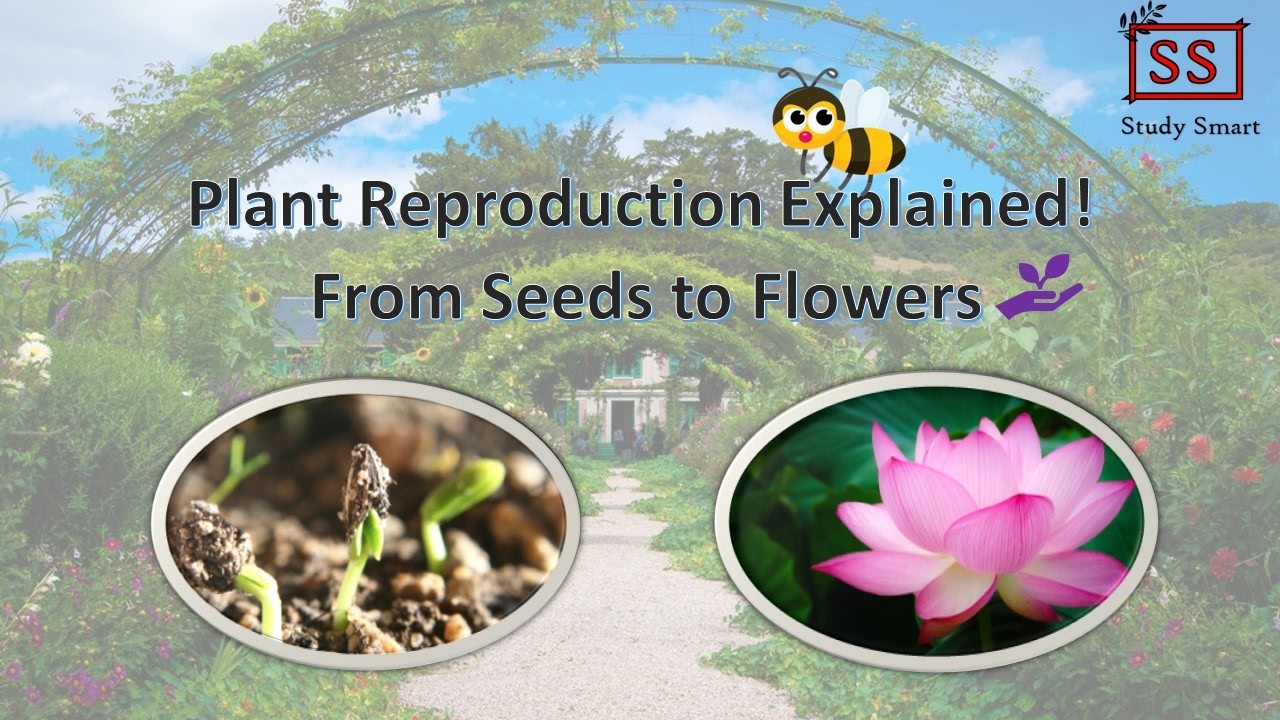 SS
Study Smart

Plant Reproduction Explained!
From Seeds to Flowers